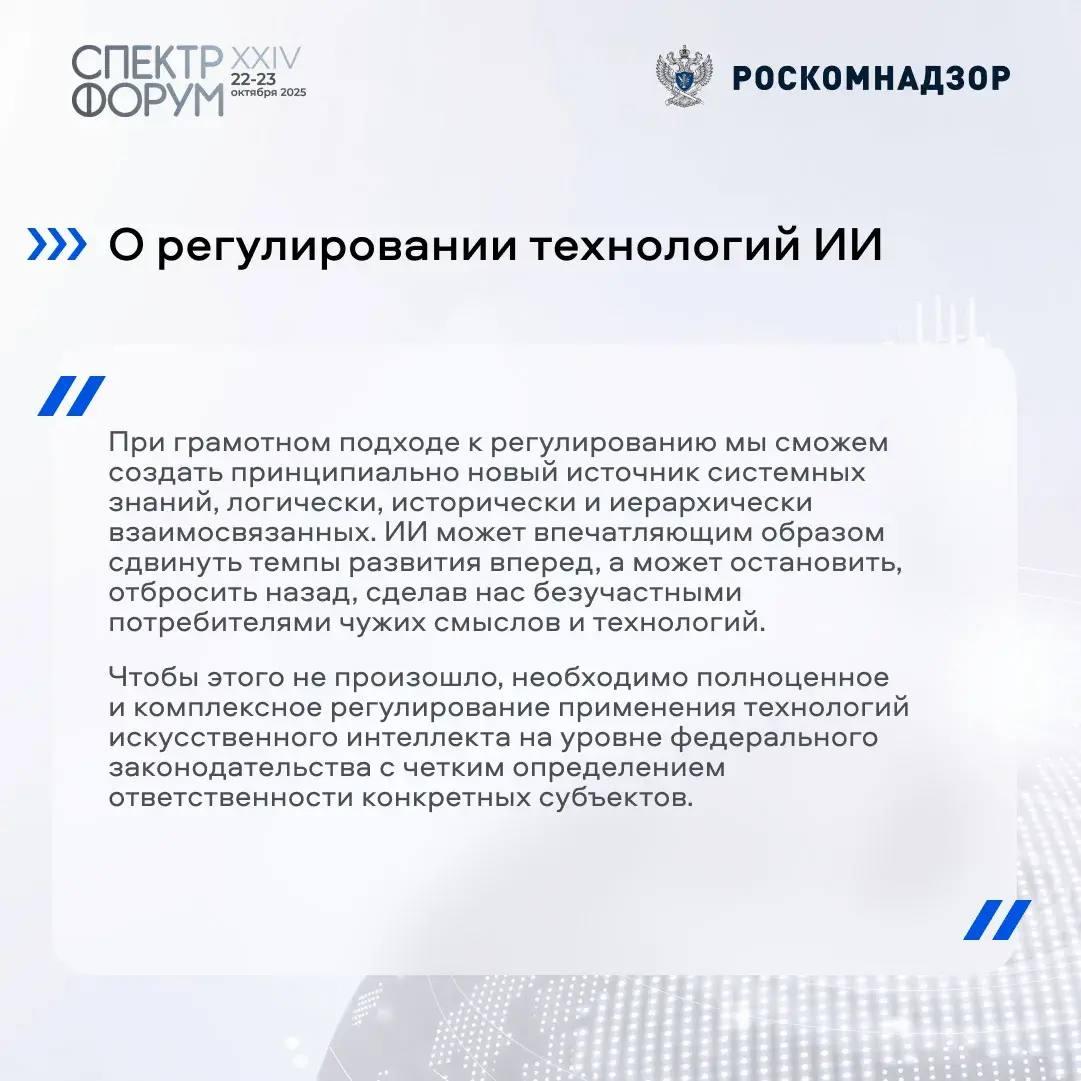 СПЕКТР ФОРУМ XXIV 22-23 октября 2025

РОСКОМНАДЗОР

О регулировании технологий ИИ

При грамотном подходе к регулированию мы сможем создать принципиально новый источник системных знаний, логически, исторически и иерархически взаимосвязанных. ИИ может впечатляющим образом сдвинуть темпы развития вперед, а может остановить, отбросить назад, сделав нас безучастными потребителями чужих смыслов и технологий.

Чтобы этого не произошло, необходимо полноценное и комплексное регулирование применения технологий искусственного интеллекта на уровне федерального законодательства с четким определением ответственности конкретных субъектов.